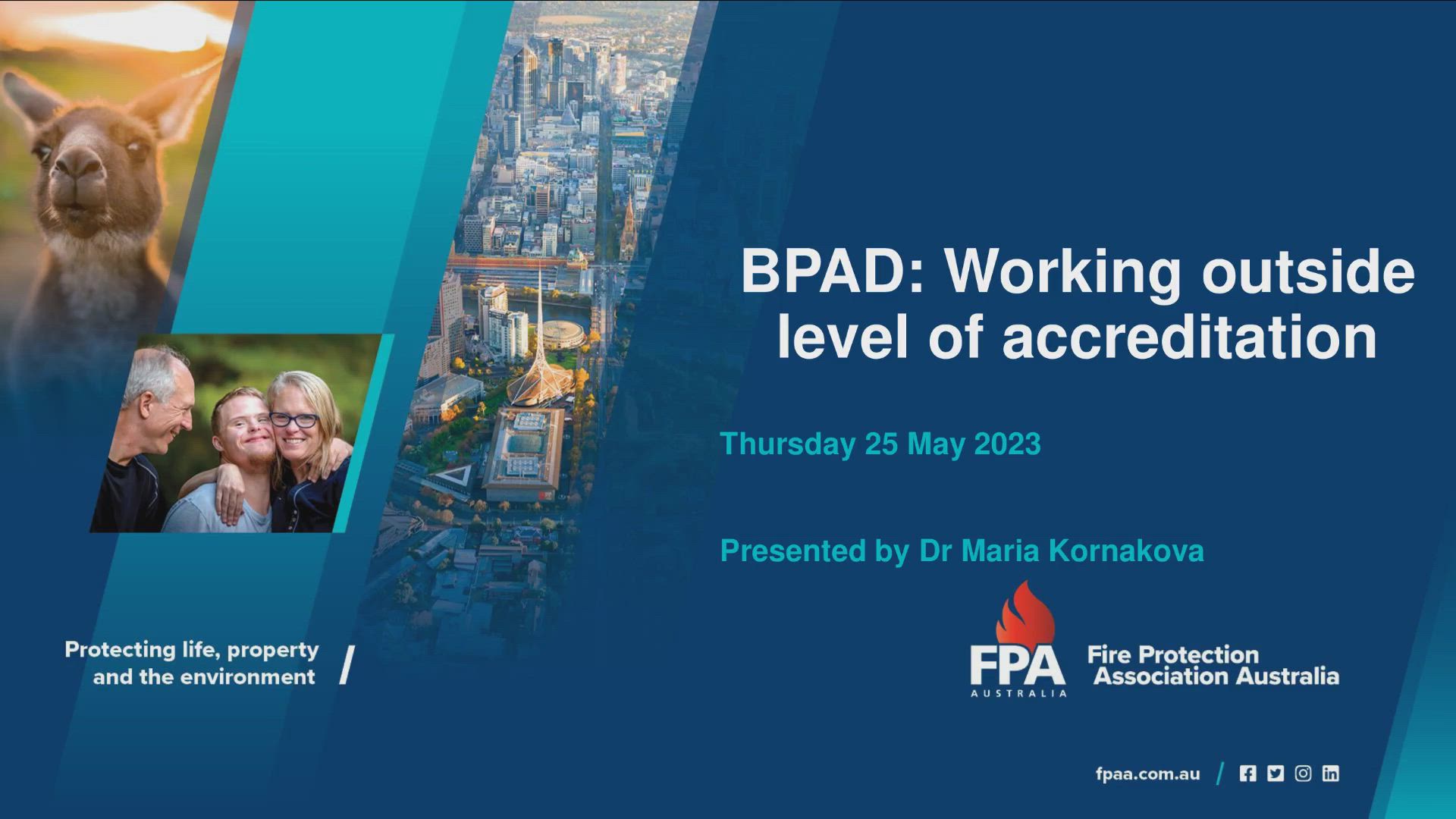 BPAD: Working outside level of accreditation

Thursday 25 May 2023

Presented by Dr Maria Kornakova

Protecting life, property and the environment /

FPA AUSTRALIA Fire Protection Association Australia

fpaa.com.au /